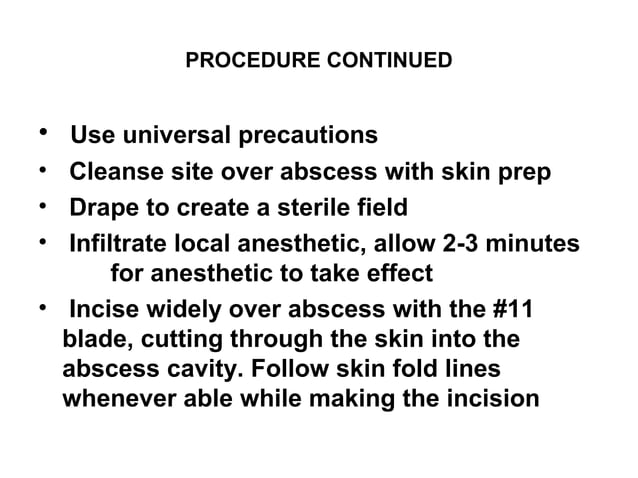 PROCEDURE CONTINUED

• Use universal precautions
• Cleanse site over abscess with skin prep
• Drape to create a sterile field
• Infiltrate local anesthetic, allow 2-3 minutes for anesthetic to take effect
• Incise widely over abscess with the #11 blade, cutting through the skin into the abscess cavity. Follow skin fold lines whenever able while making the incision